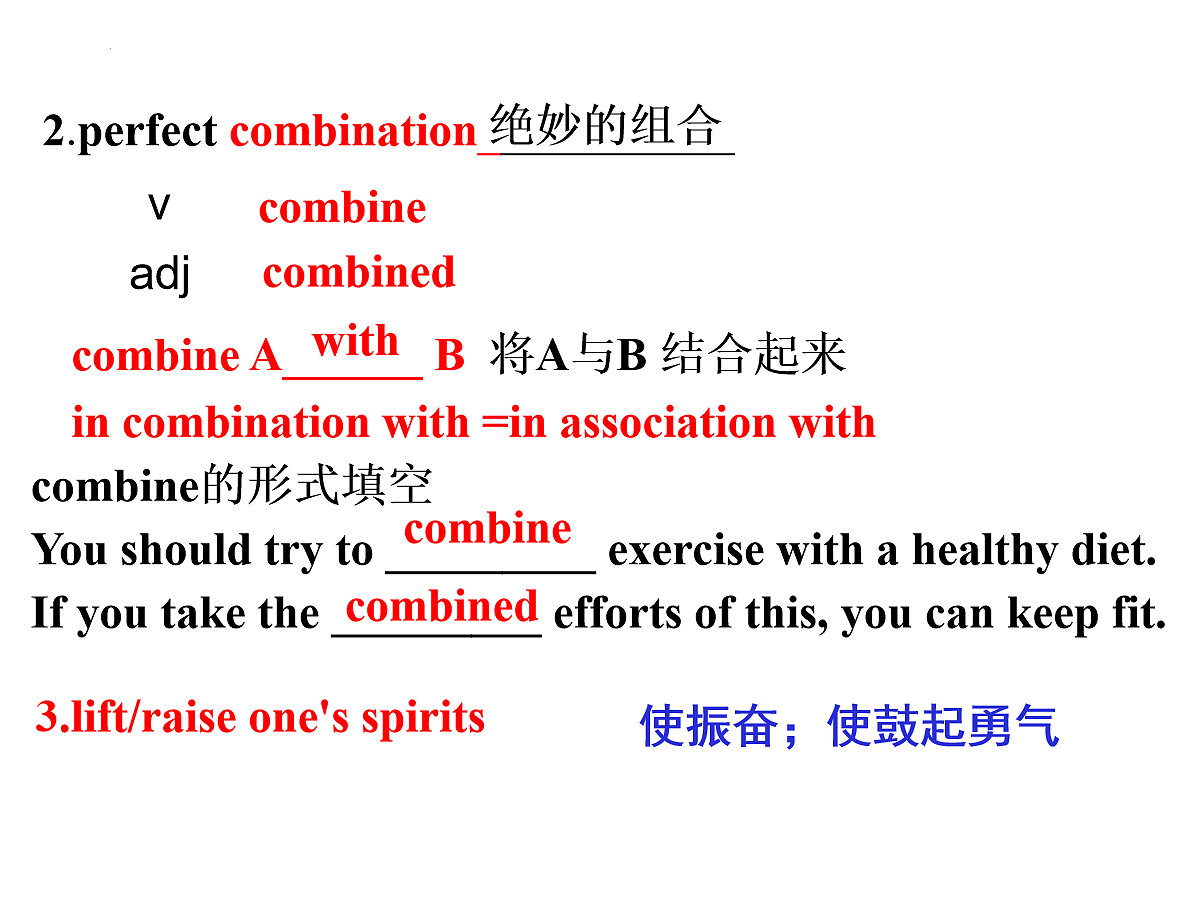 2.perfect combination 绝妙的组合

v combine

adj combined

combine A with B 将A与B 结合起来

in combination with =in association with

combine的形式填空

You should try to combine exercise with a healthy diet.

If you take the combined efforts of this, you can keep fit.

3.lift/raise one's spirits 使振奋；使鼓起勇气